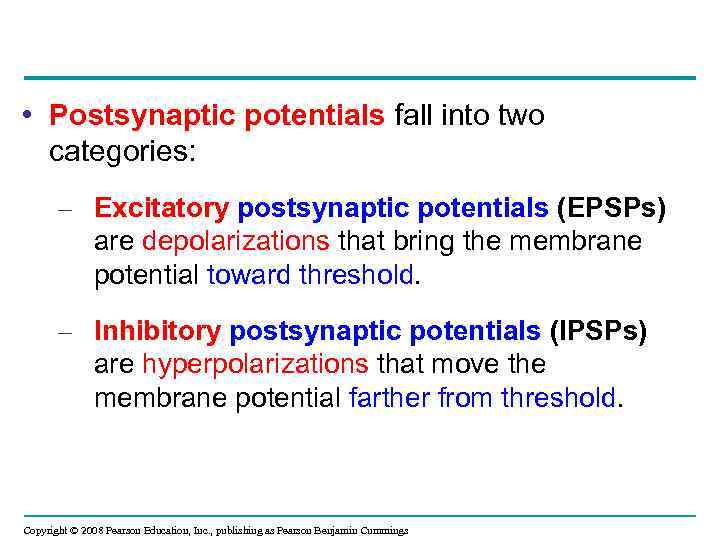 • Postsynaptic potentials fall into two categories:

– Excitatory postsynaptic potentials (EPSPs) are depolarizations that bring the membrane potential toward threshold.

– Inhibitory postsynaptic potentials (IPSPs) are hyperpolarizations that move the membrane potential farther from threshold.

Copyright © 2008 Pearson Education, Inc., publishing as Pearson Benjamin Cummings